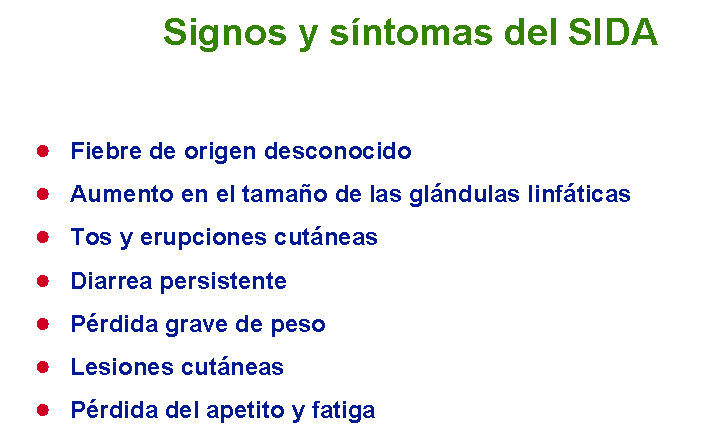 Signos y síntomas del SIDA

- Fiebre de origen desconocido
- Aumento en el tamaño de las glándulas linfáticas
- Tos y erupciones cutáneas
- Diarrea persistente
- Pérdida grave de peso
- Lesiones cutáneas
- Pérdida del apetito y fatiga